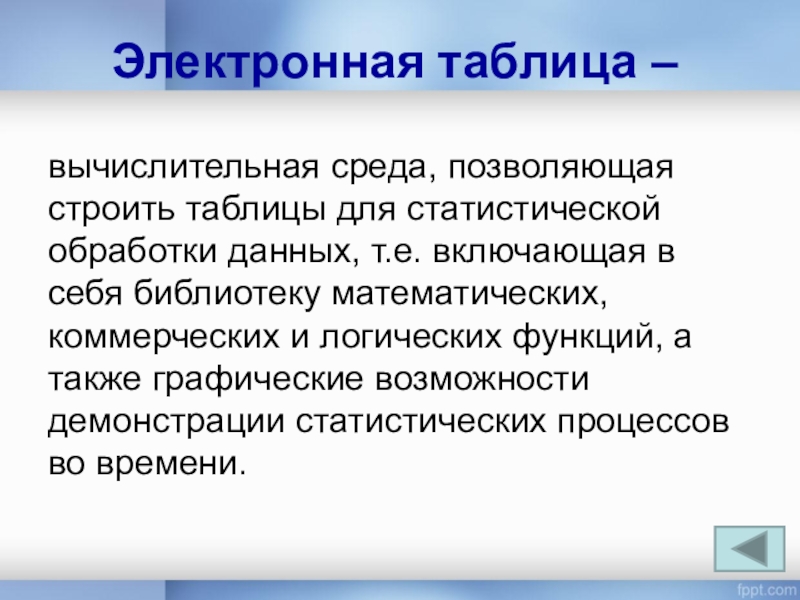 Электронная таблица –

вычислительная среда, позволяющая строить таблицы для статистической обработки данных, т.е. включающая в себя библиотеку математических, коммерческих и логических функций, а также графические возможности демонстрации статистических процессов во времени.

fppt.com